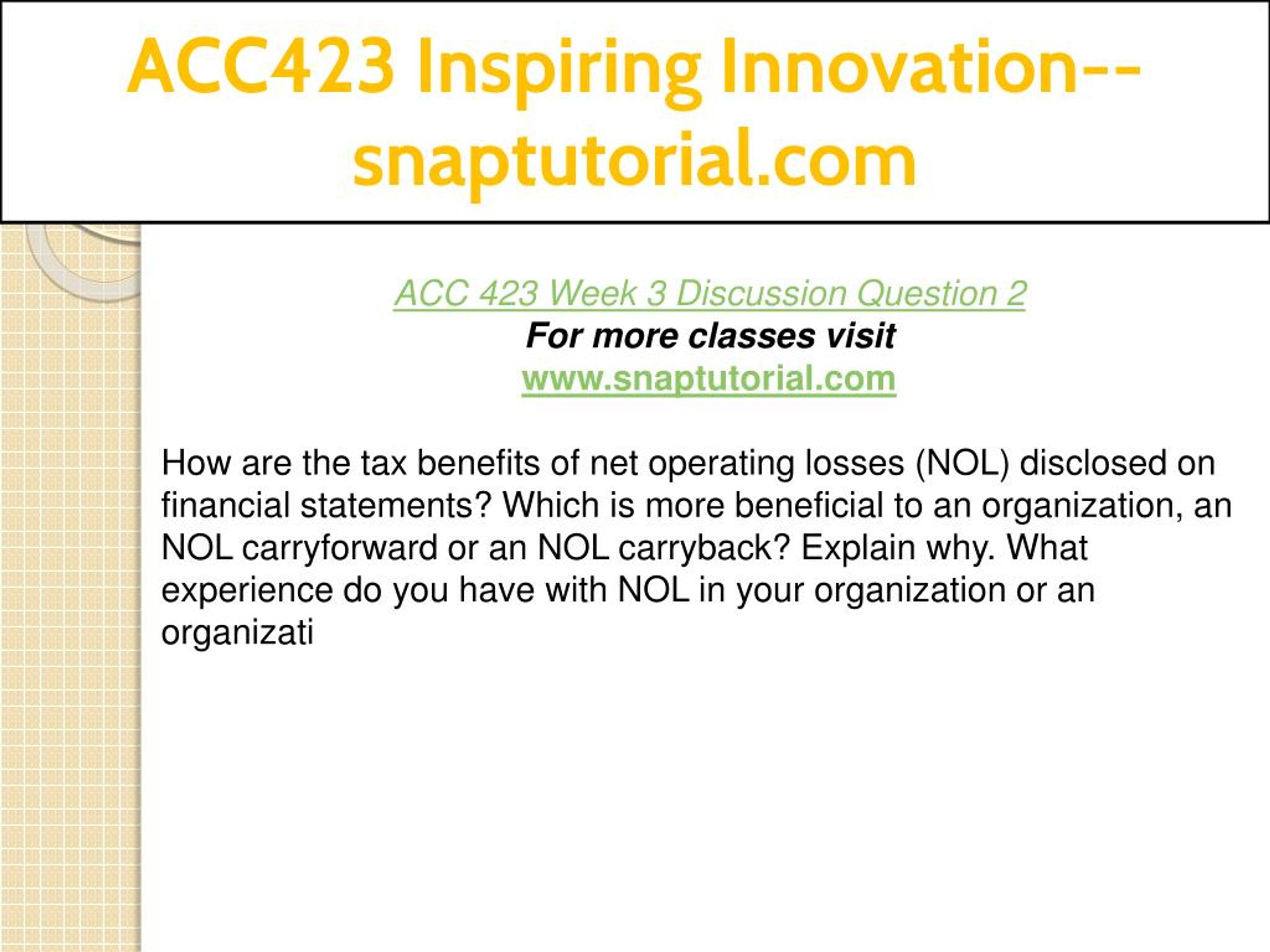 ACC423 Inspiring Innovation--snaptutorial.com

ACC 423 Week 3 Discussion Question 2
For more classes visit
www.snaptutorial.com

How are the tax benefits of net operating losses (NOL) disclosed on financial statements? Which is more beneficial to an organization, an NOL carryforward or an NOL carryback? Explain why. What experience do you have with NOL in your organization or an organizati